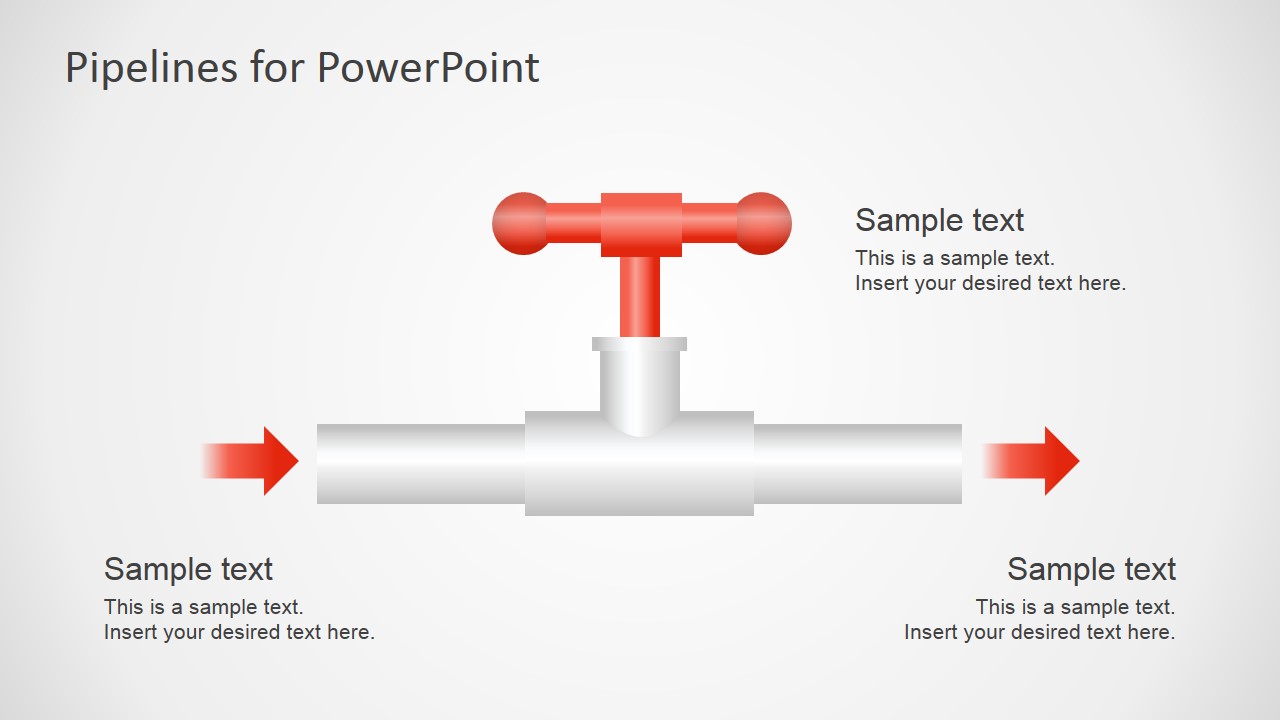 Pipelines for PowerPoint

Sample text
This is a sample text.
Insert your desired text here.

Sample text
This is a sample text.
Insert your desired text here.

Sample text
This is a sample text.
Insert your desired text here.